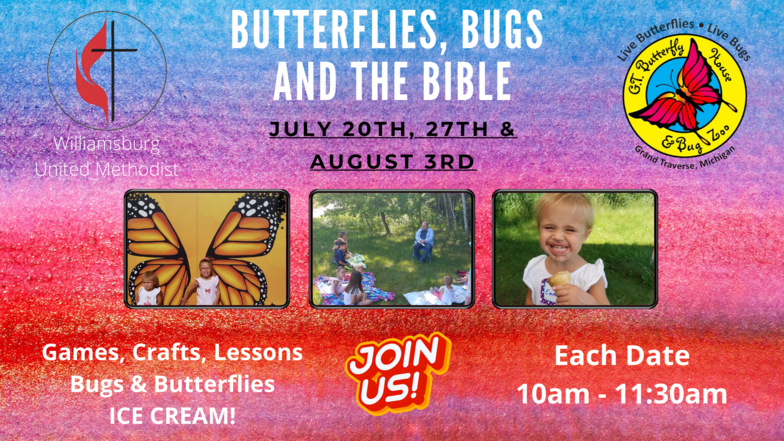 Williamsburg United Methodist

BUTTERFLIES, BUGS AND THE BIBLE

JULY 20TH, 27TH & AUGUST 3RD

Live Butterflies • Live Bugs
G.T. Butterfly House & Bug Zoo
Grand Traverse, Michigan

Games, Crafts, Lessons
Bugs & Butterflies
ICE CREAM!

JOIN US!

Each Date
10am - 11:30am